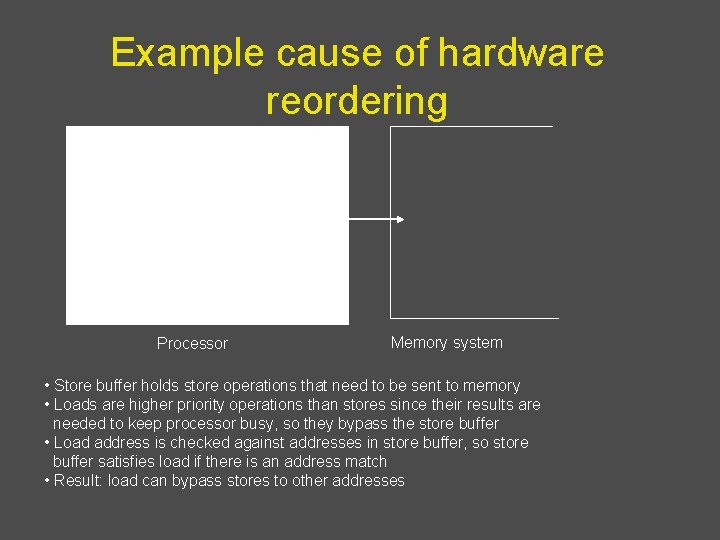 Example cause of hardware reordering

Processor

Memory system

• Store buffer holds store operations that need to be sent to memory
• Loads are higher priority operations than stores since their results are needed to keep processor busy, so they bypass the store buffer
• Load address is checked against addresses in store buffer, so store buffer satisfies load if there is an address match
• Result: load can bypass stores to other addresses